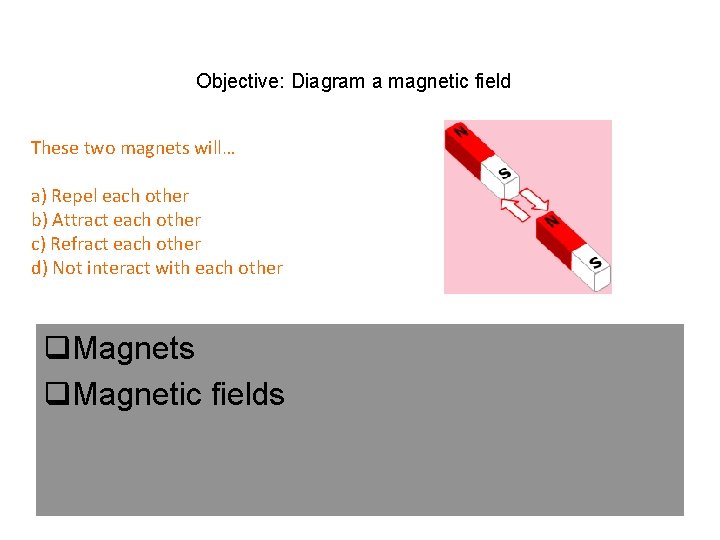 Objective: Diagram a magnetic field

These two magnets will…

a) Repel each other
b) Attract each other
c) Refract each other
d) Not interact with each other

N
S
N
S

❑Magnets
❑Magnetic fields